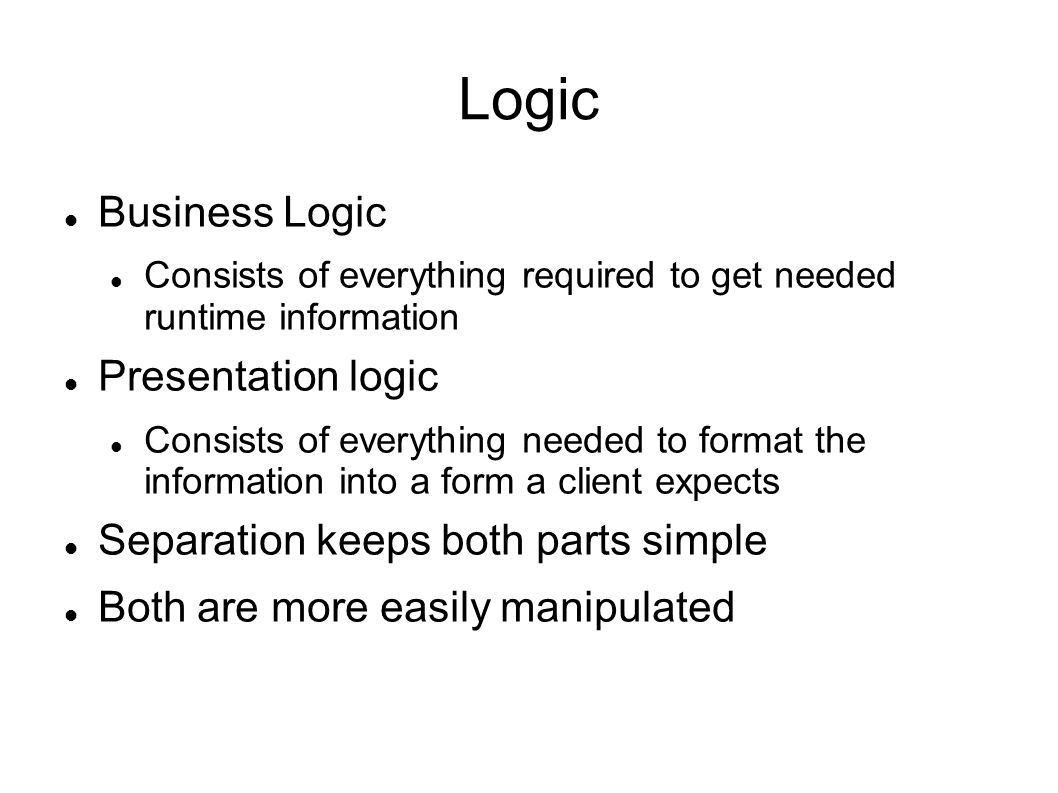 Logic

- Business Logic
  - Consists of everything required to get needed runtime information
- Presentation logic
  - Consists of everything needed to format the information into a form a client expects
- Separation keeps both parts simple
- Both are more easily manipulated